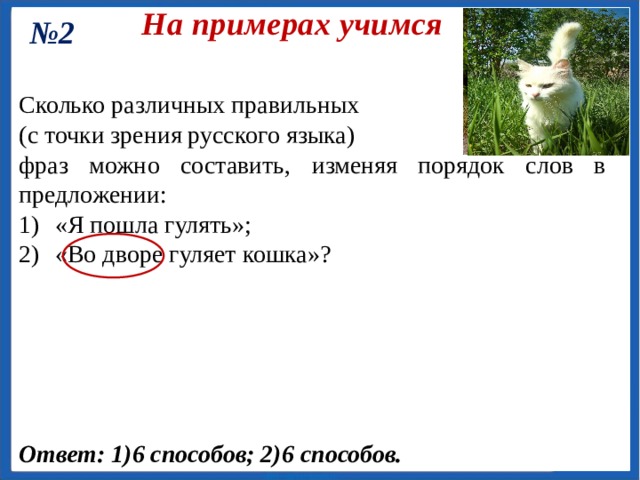 №2

На примерах учимся

Сколько различных правильных (с точки зрения русского языка) фраз можно составить, изменяя порядок слов в предложении:

1) «Я пошла гулять»;
2) «Во дворе гуляет кошка»?

Ответ: 1)6 способов; 2)6 способов.